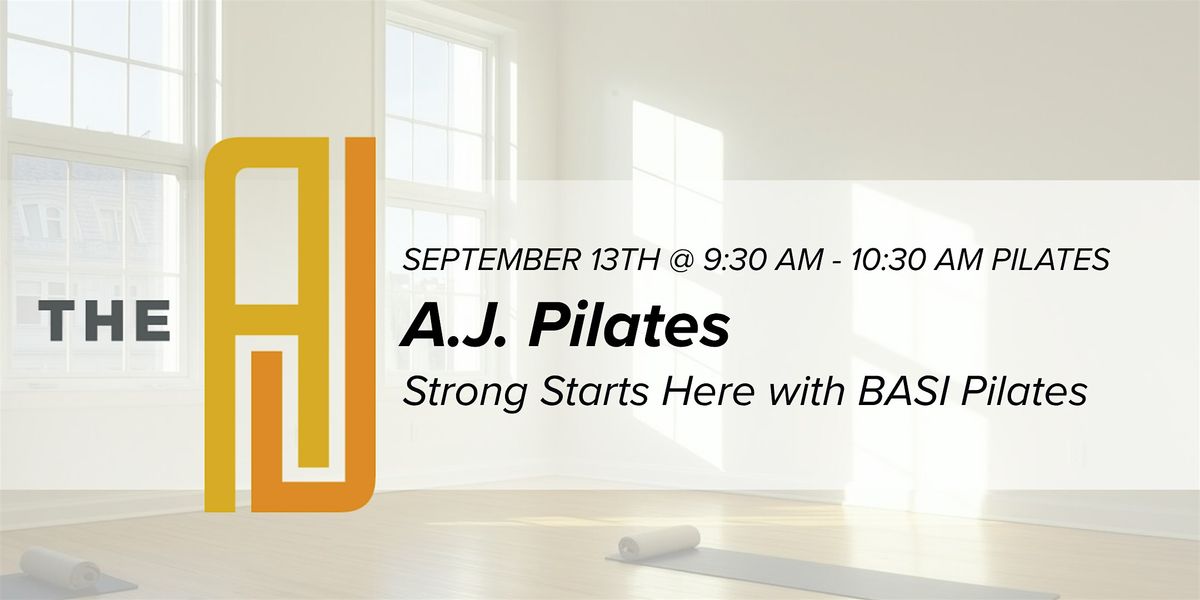 THE AJ

SEPTEMBER 13TH @ 9:30 AM - 10:30 AM PILATES

A.J. Pilates

Strong Starts Here with BASI Pilates